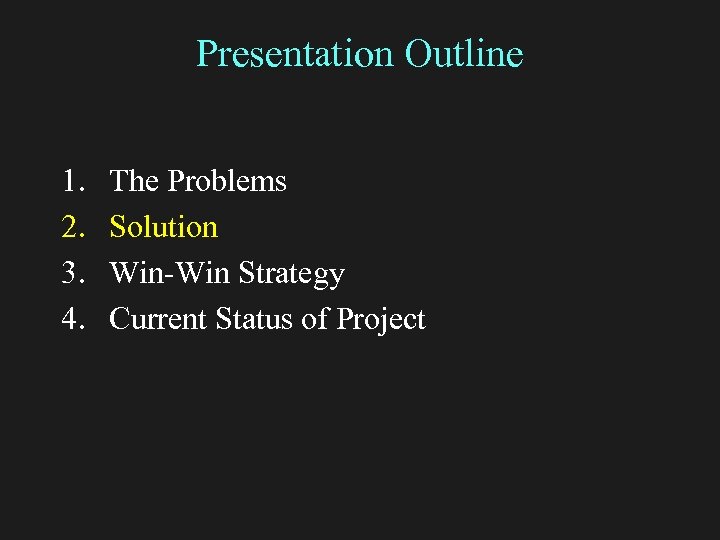 Presentation Outline

1. The Problems
2. Solution
3. Win-Win Strategy
4. Current Status of Project